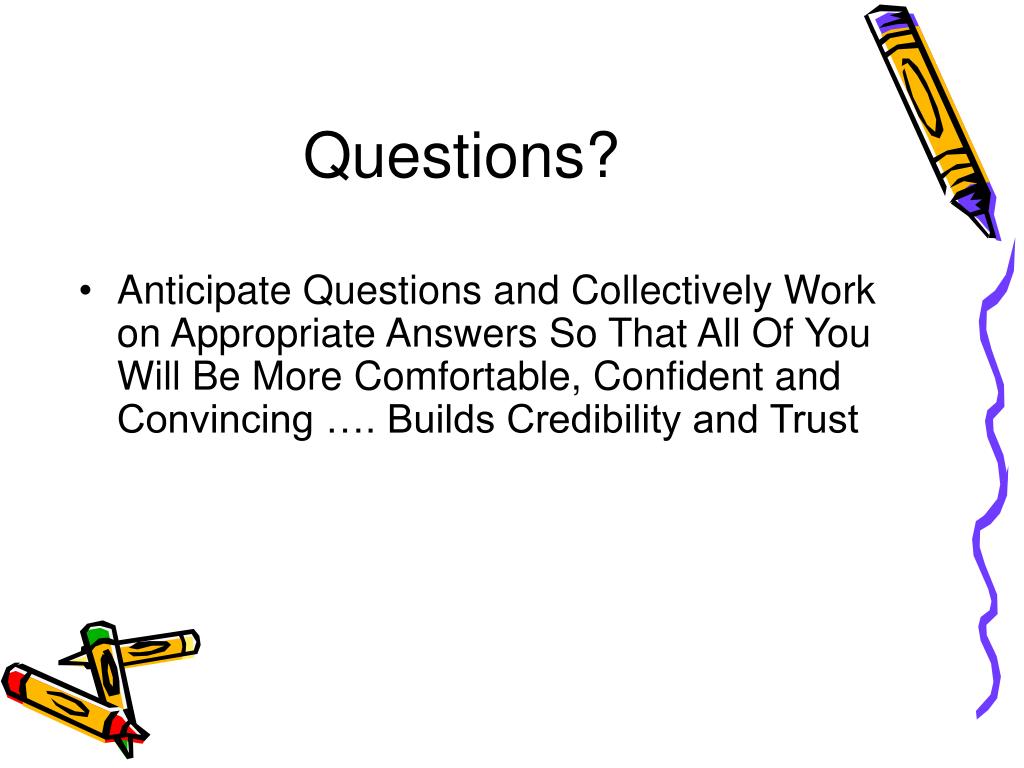 Questions?

• Anticipate Questions and Collectively Work on Appropriate Answers So That All Of You Will Be More Comfortable, Confident and Convincing …. Builds Credibility and Trust